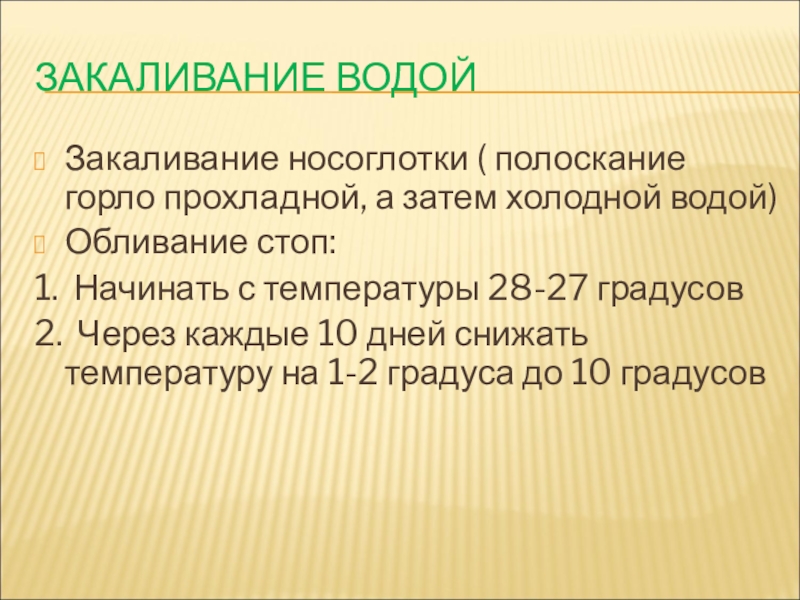 ЗАКАЛИВАНИЕ ВОДОЙ

Закаливание носоглотки ( полоскание горло прохладной, а затем холодной водой)

Обливание стоп:

1. Начинать с температуры 28-27 градусов

2. Через каждые 10 дней снижать температуру на 1-2 градуса до 10 градусов